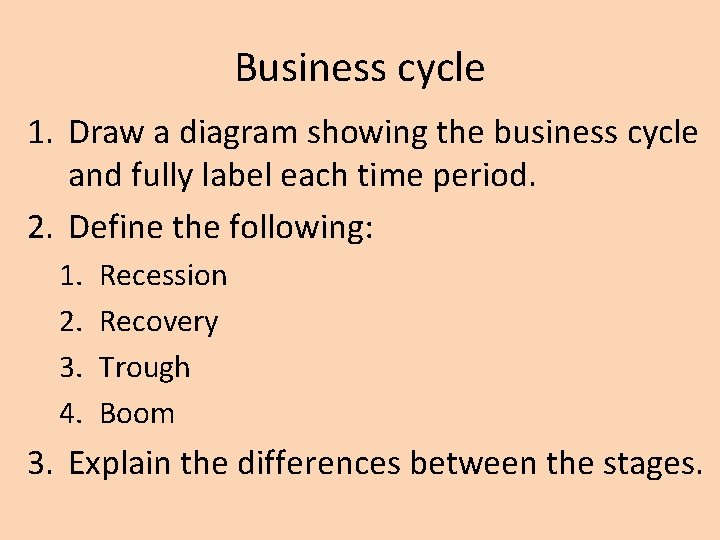 Business cycle

1. Draw a diagram showing the business cycle and fully label each time period.
2. Define the following:
   1. Recession
   2. Recovery
   3. Trough
   4. Boom
3. Explain the differences between the stages.